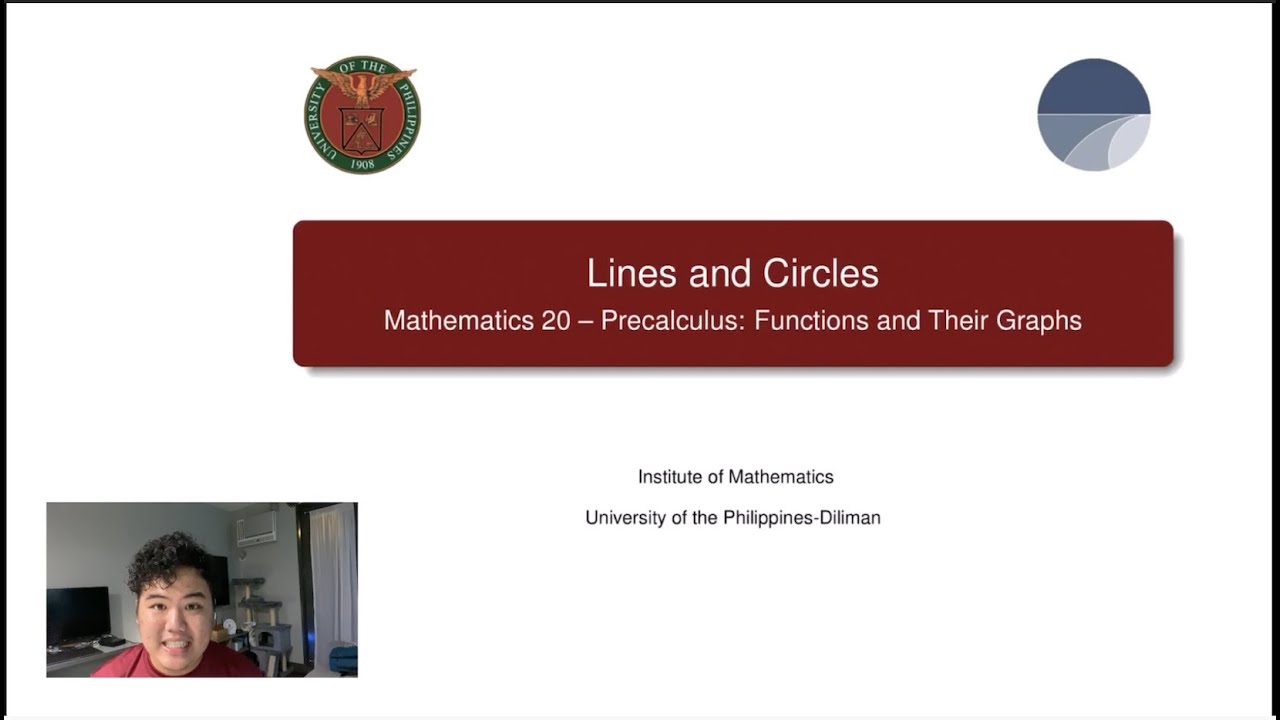 UNIVERSITY OF THE PHILIPPINES
1908

Lines and Circles
Mathematics 20 – Precalculus: Functions and Their Graphs

Institute of Mathematics

University of the Philippines-Diliman